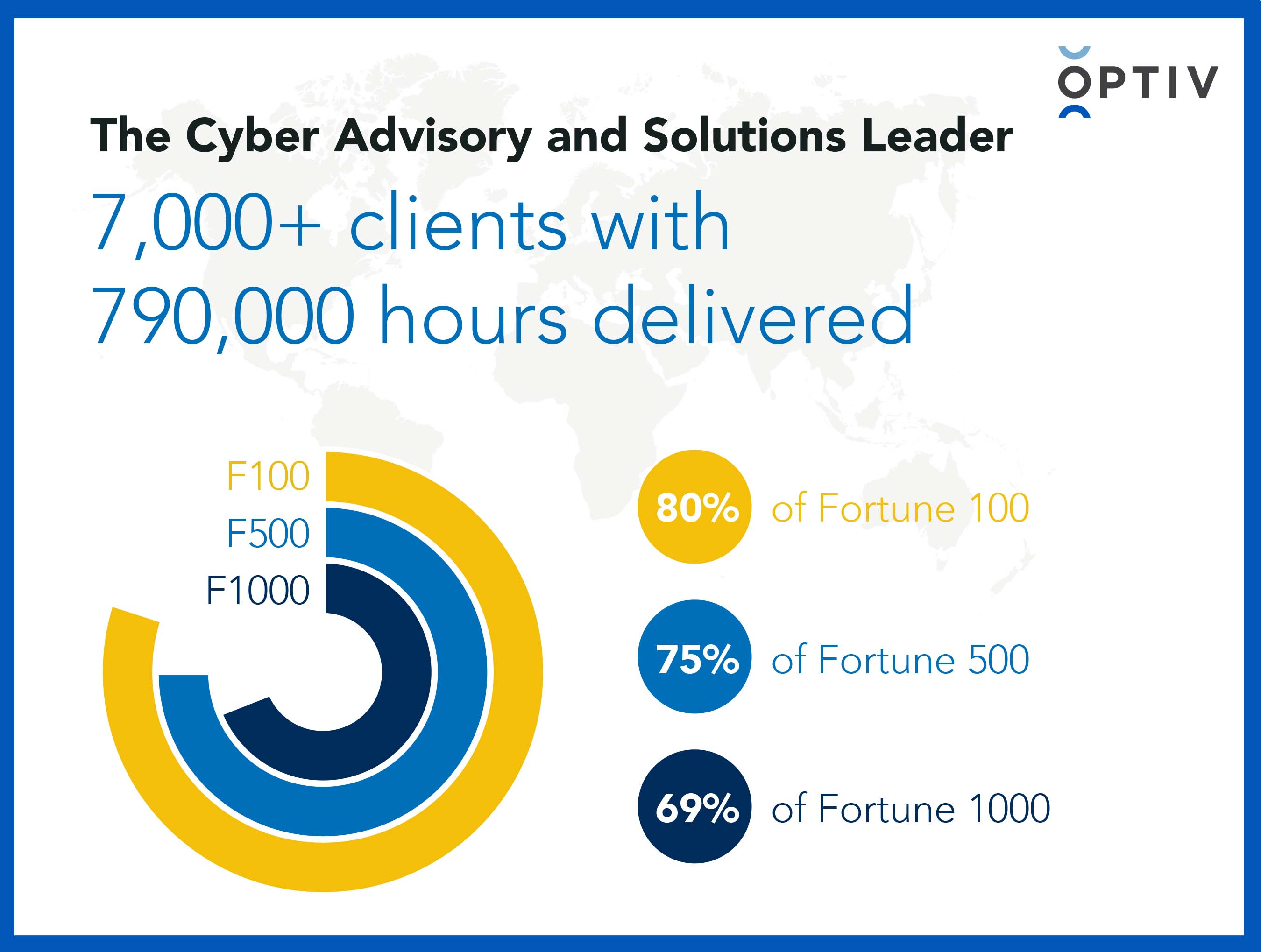 OPTIV

The Cyber Advisory and Solutions Leader

7,000+ clients with 790,000 hours delivered

F100
F500
F1000

80% of Fortune 100

75% of Fortune 500

69% of Fortune 1000